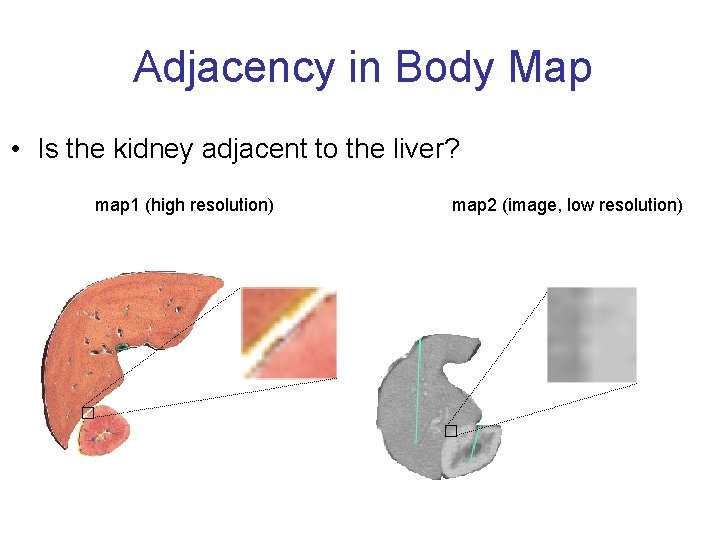 Adjacency in Body Map

• Is the kidney adjacent to the liver?

map1 (high resolution)

map2 (image, low resolution)